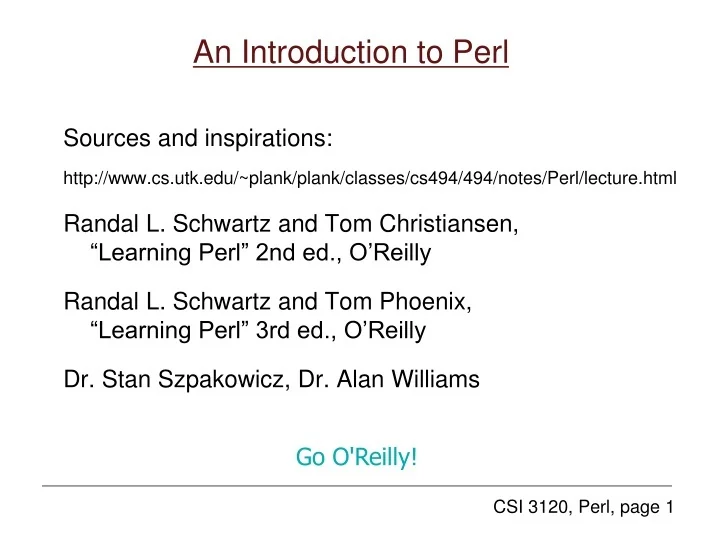 An Introduction to Perl

Sources and inspirations:

http://www.cs.utk.edu/~plank/plank/classes/cs494/494/notes/Perl/lecture.html

Randal L. Schwartz and Tom Christiansen, “Learning Perl” 2nd ed., O’Reilly

Randal L. Schwartz and Tom Phoenix, “Learning Perl” 3rd ed., O’Reilly

Dr. Stan Szpakowicz, Dr. Alan Williams

Go O'Reilly!

CSI 3120, Perl, page 1